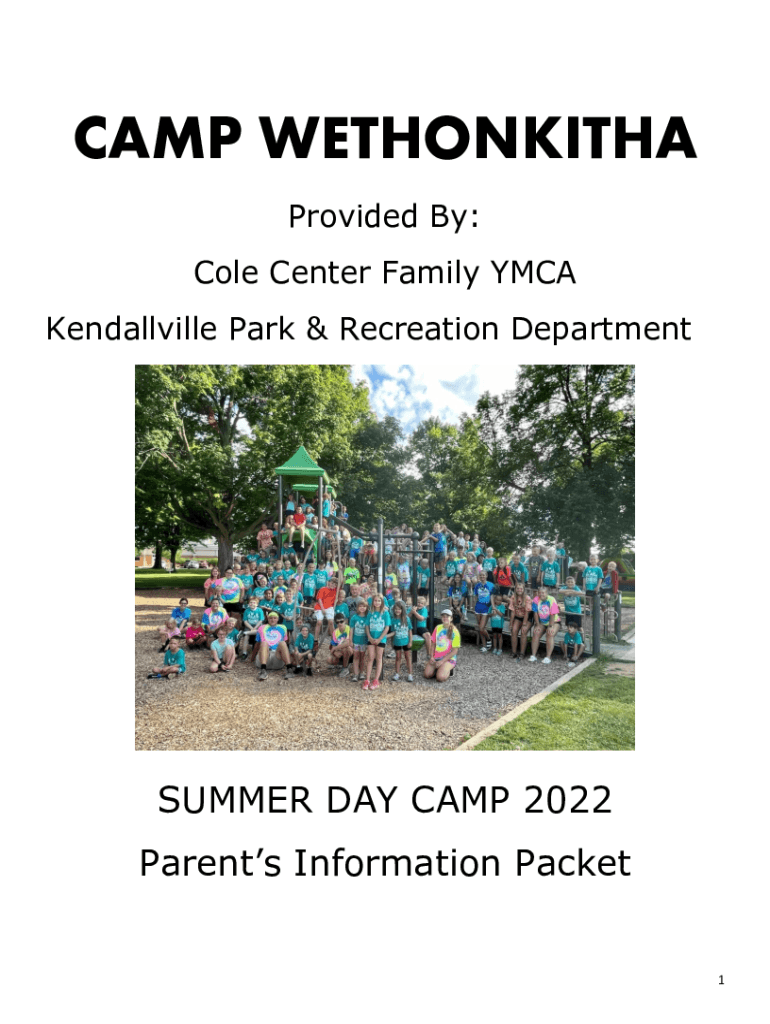 CAMP WETHONKITHA

Provided By:

Cole Center Family YMCA

Kendallville Park & Recreation Department

SUMMER DAY CAMP 2022

Parent's Information Packet

1